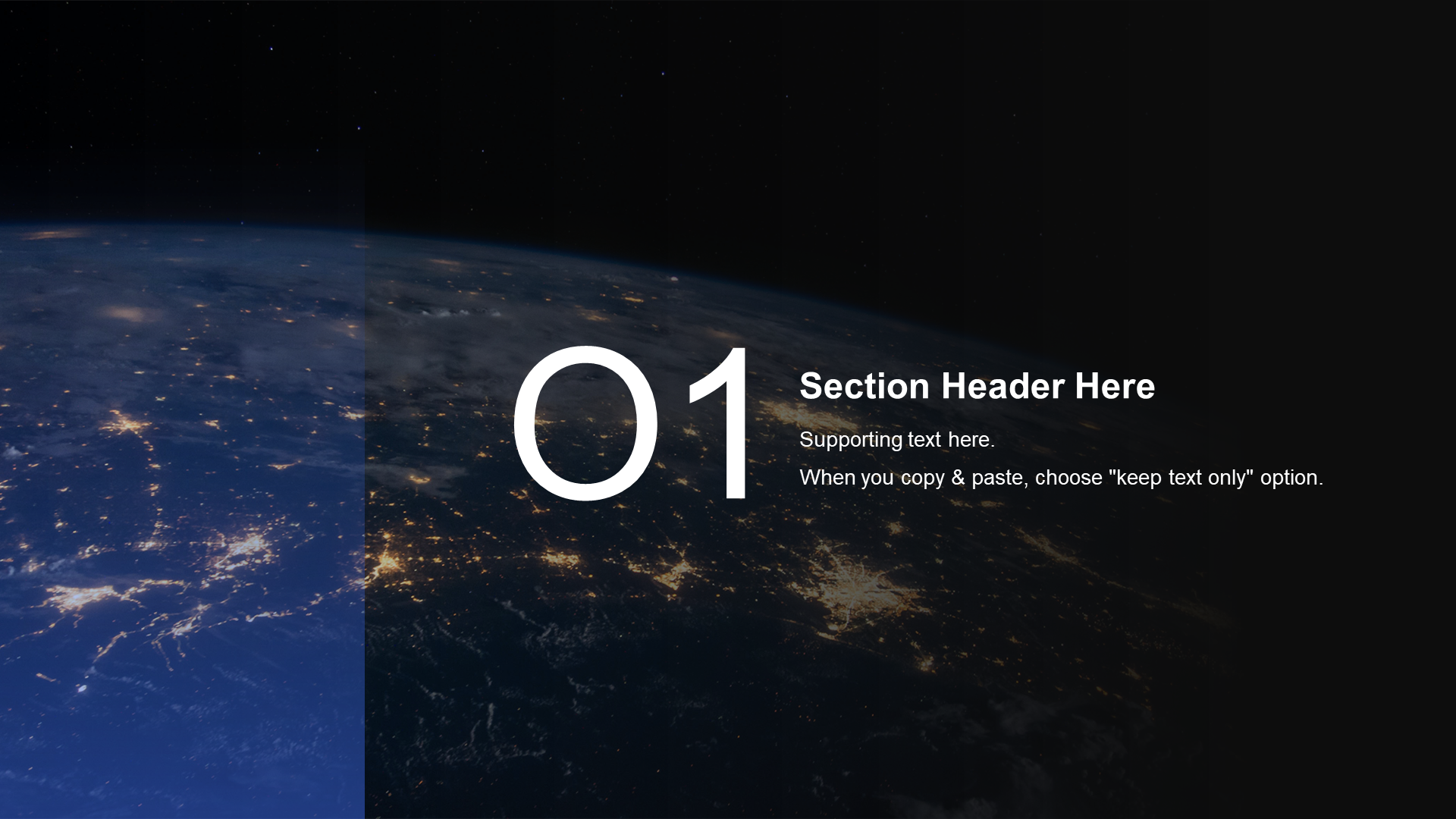 01

Section Header Here

Supporting text here.

When you copy & paste, choose "keep text only" option.